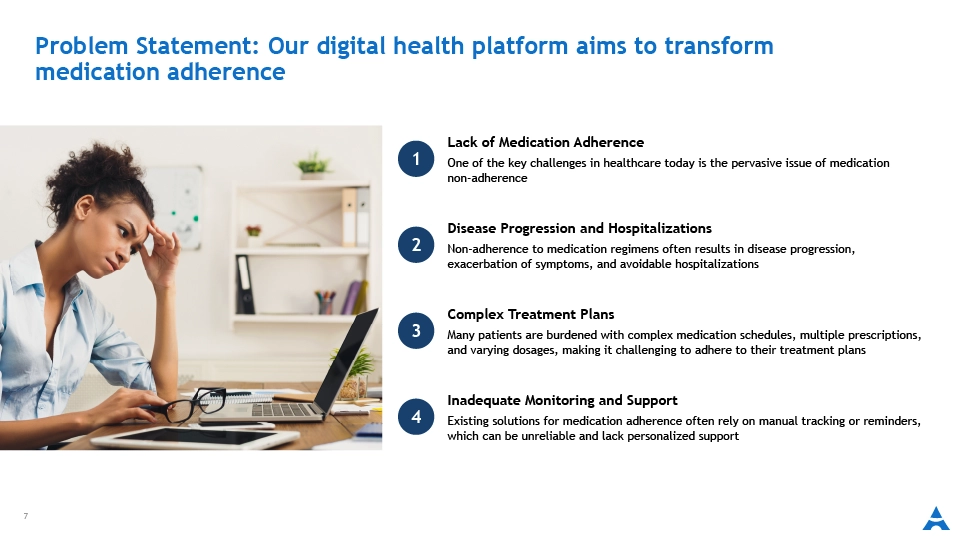 Problem Statement: Our digital health platform aims to transform medication adherence

1
Lack of Medication Adherence
One of the key challenges in healthcare today is the pervasive issue of medication non-adherence

2
Disease Progression and Hospitalizations
Non-adherence to medication regimens often results in disease progression, exacerbation of symptoms, and avoidable hospitalizations

3
Complex Treatment Plans
Many patients are burdened with complex medication schedules, multiple prescriptions, and varying dosages, making it challenging to adhere to their treatment plans

4
Inadequate Monitoring and Support
Existing solutions for medication adherence often rely on manual tracking or reminders, which can be unreliable and lack personalized support

7